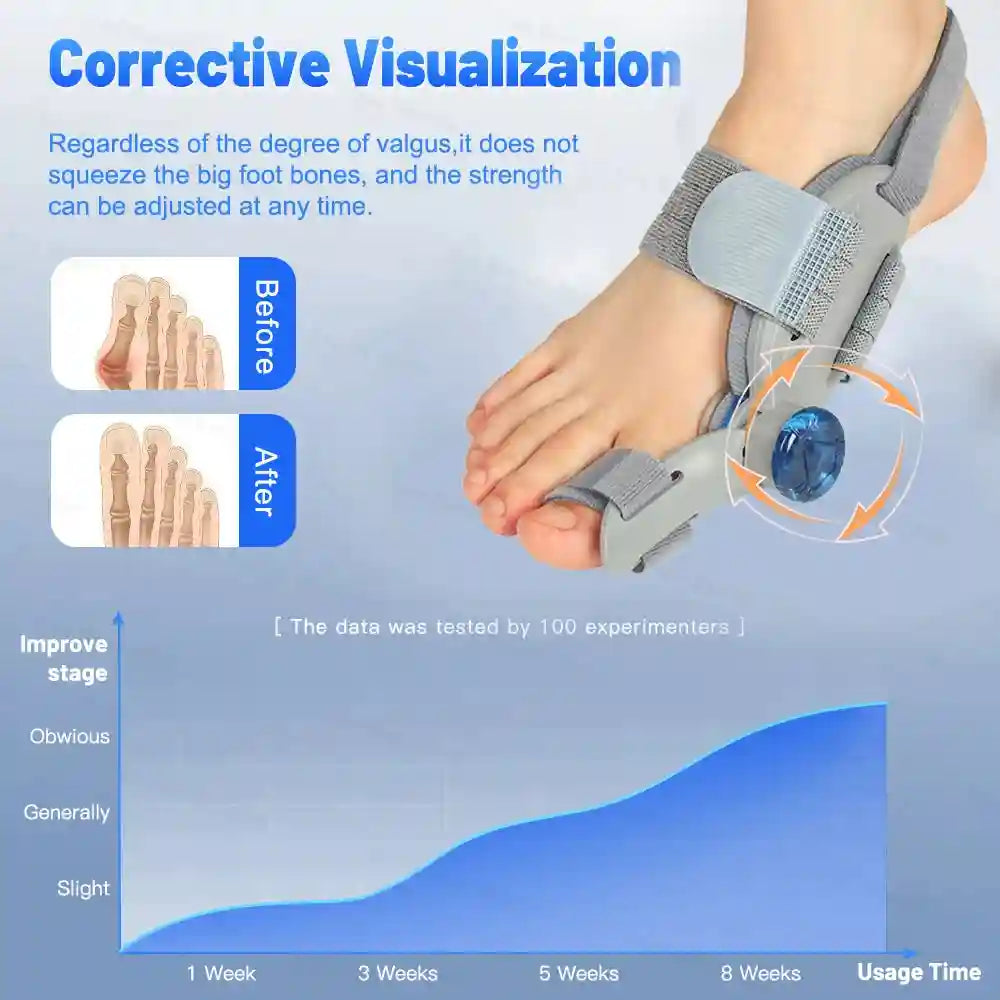 Corrective Visualization

Regardless of the degree of valgus,it does not squeeze the big foot bones, and the strength can be adjusted at any time.

Before

After

[ The data was tested by 100 experimenters ]

Improve stage

Obwious

Generally

Slight

1 Week

3 Weeks

5 Weeks

8 Weeks

Usage Time